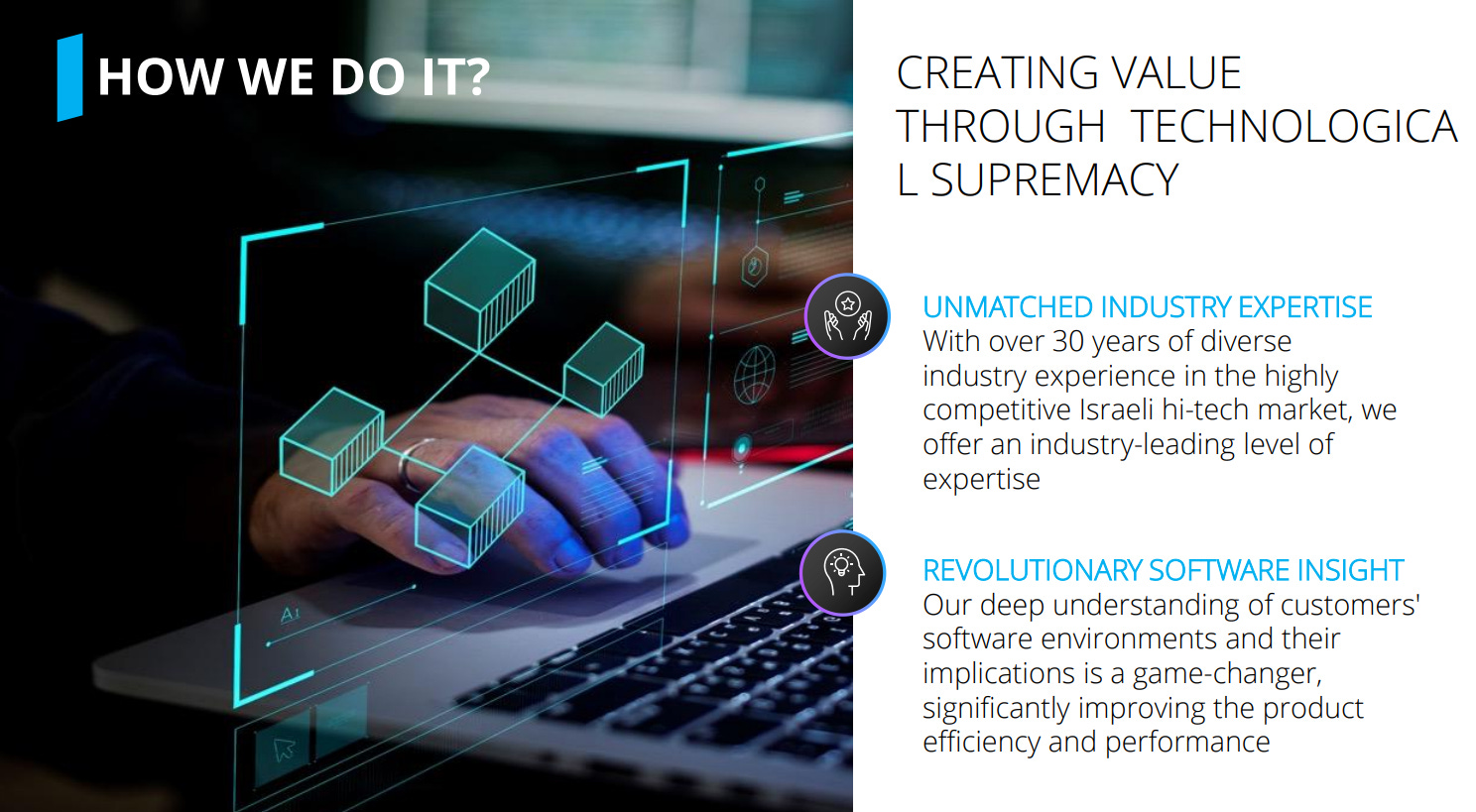 HOW WE DO IT?

CREATING VALUE THROUGH TECHNOLOGICA L SUPREMACY

UNMATCHED INDUSTRY EXPERTISE
With over 30 years of diverse industry experience in the highly competitive Israeli hi-tech market, we offer an industry-leading level of expertise

REVOLUTIONARY SOFTWARE INSIGHT
Our deep understanding of customers' software environments and their implications is a game-changer, significantly improving the product efficiency and performance